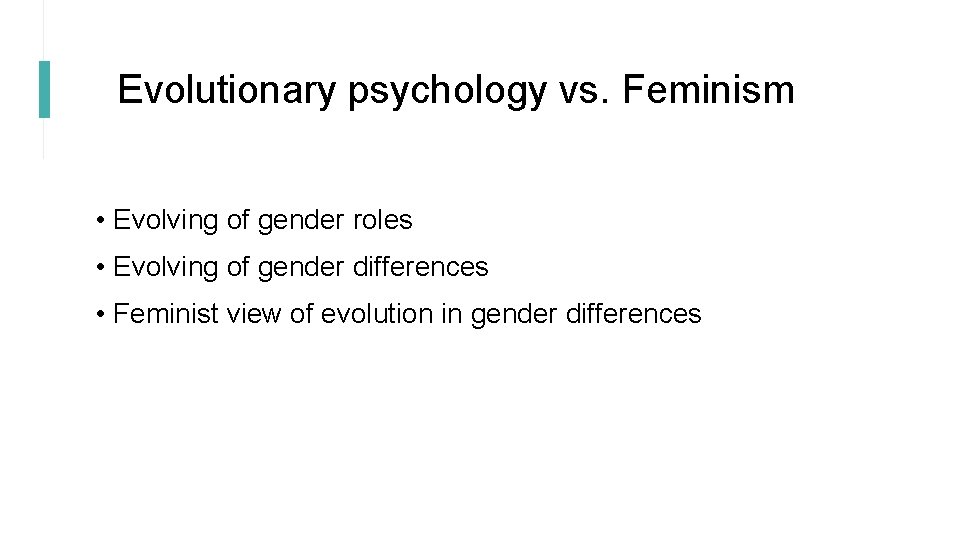 Evolutionary psychology vs. Feminism

• Evolving of gender roles
• Evolving of gender differences
• Feminist view of evolution in gender differences